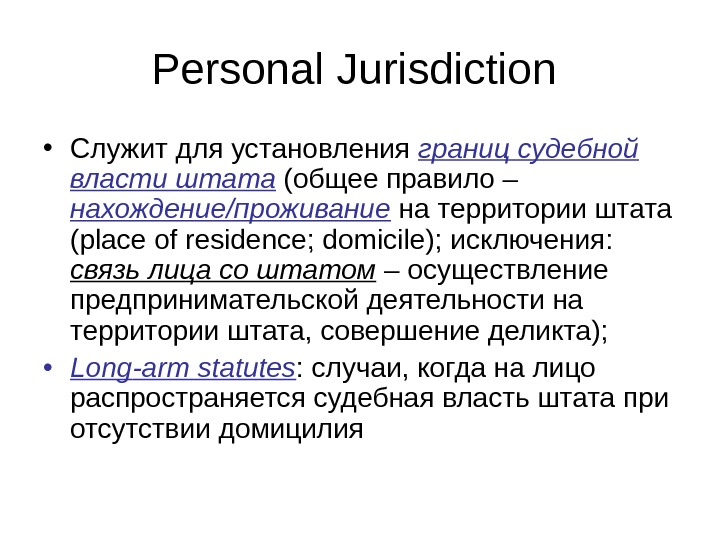 Personal Jurisdiction

• Служит для установления границ судебной власти штата (общее правило – нахождение/проживание на территории штата (place of residence; domicile); исключения: связь лица со штатом – осуществление предпринимательской деятельности на территории штата, совершение деликта);

• Long-arm statutes: случаи, когда на лицо распространяется судебная власть штата при отсутствии домицилия